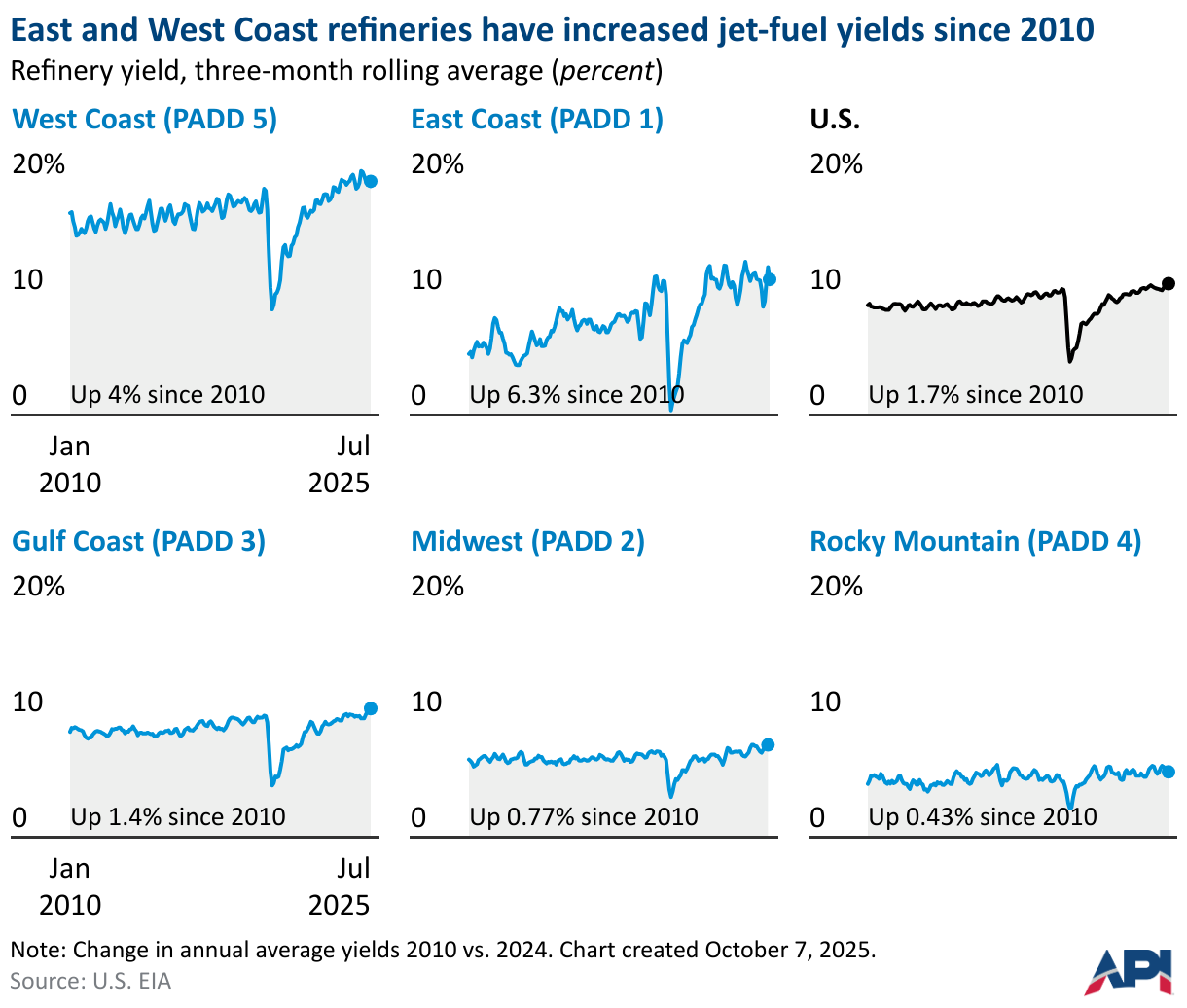 East and West Coast refineries have increased jet-fuel yields since 2010
Refinery yield, three-month rolling average (percent)

West Coast (PADD 5)
20%
10
0
Up 4% since 2010
Jan 2010
Jul 2025

East Coast (PADD 1)
20%
10
0
Up 6.3% since 2010

U.S.
20%
10
0
Up 1.7% since 2010

Gulf Coast (PADD 3)
20%
10
0
Up 1.4% since 2010
Jan 2010
Jul 2025

Midwest (PADD 2)
20%
10
0
Up 0.77% since 2010

Rocky Mountain (PADD 4)
20%
10
0
Up 0.43% since 2010

Note: Change in annual average yields 2010 vs. 2024. Chart created October 7, 2025.
Source: U.S. EIA
API